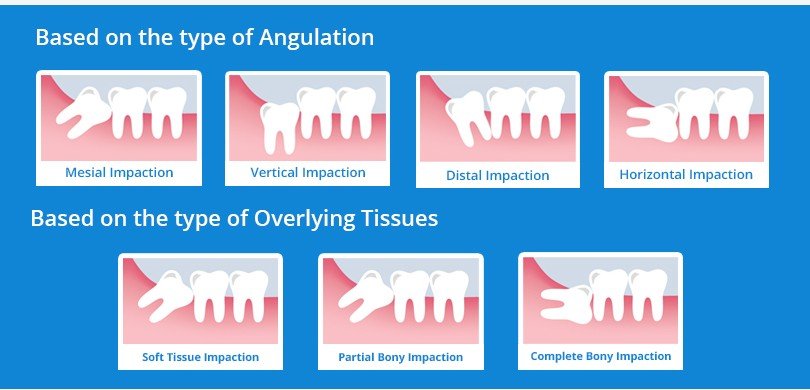 Based on the type of Angulation

Mesial Impaction

Vertical Impaction

Distal Impaction

Horizontal Impaction

Based on the type of Overlying Tissues

Soft Tissue Impaction

Partial Bony Impaction

Complete Bony Impaction